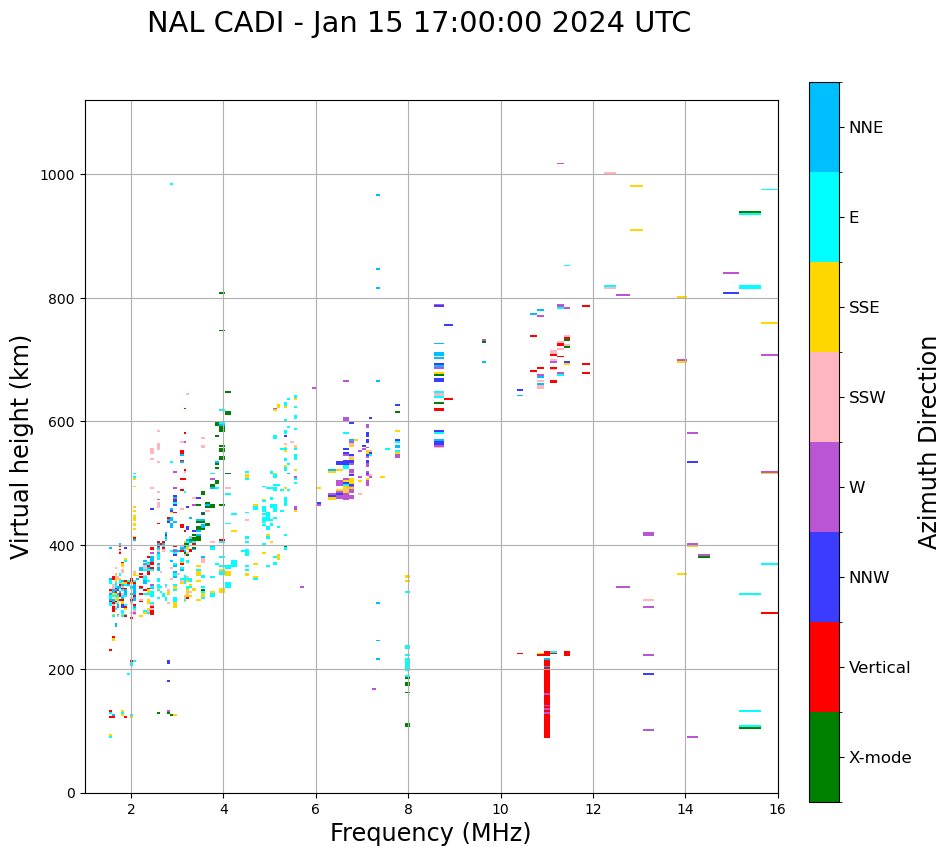 NAL CADI - Jan 15 17:00:00 2024 UTC

Virtual height (km)

1000
800
600
400
200
0

2
4
6
8
10
12
14
16

Frequency (MHz)

NNE
E
SSE
SSW
W
NNW
Vertical
X-mode

Azimuth Direction